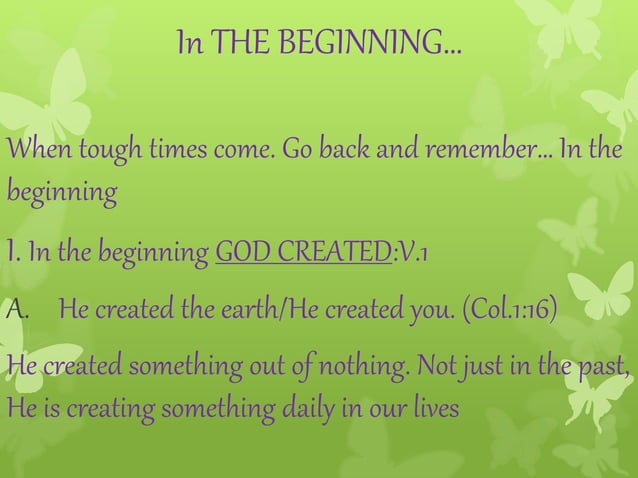 In THE BEGINNING...

When tough times come. Go back and remember... In the beginning

I. In the beginning GOD CREATED:V.1

A. He created the earth/He created you. (Col.1:16)

He created something out of nothing. Not just in the past, He is creating something daily in our lives